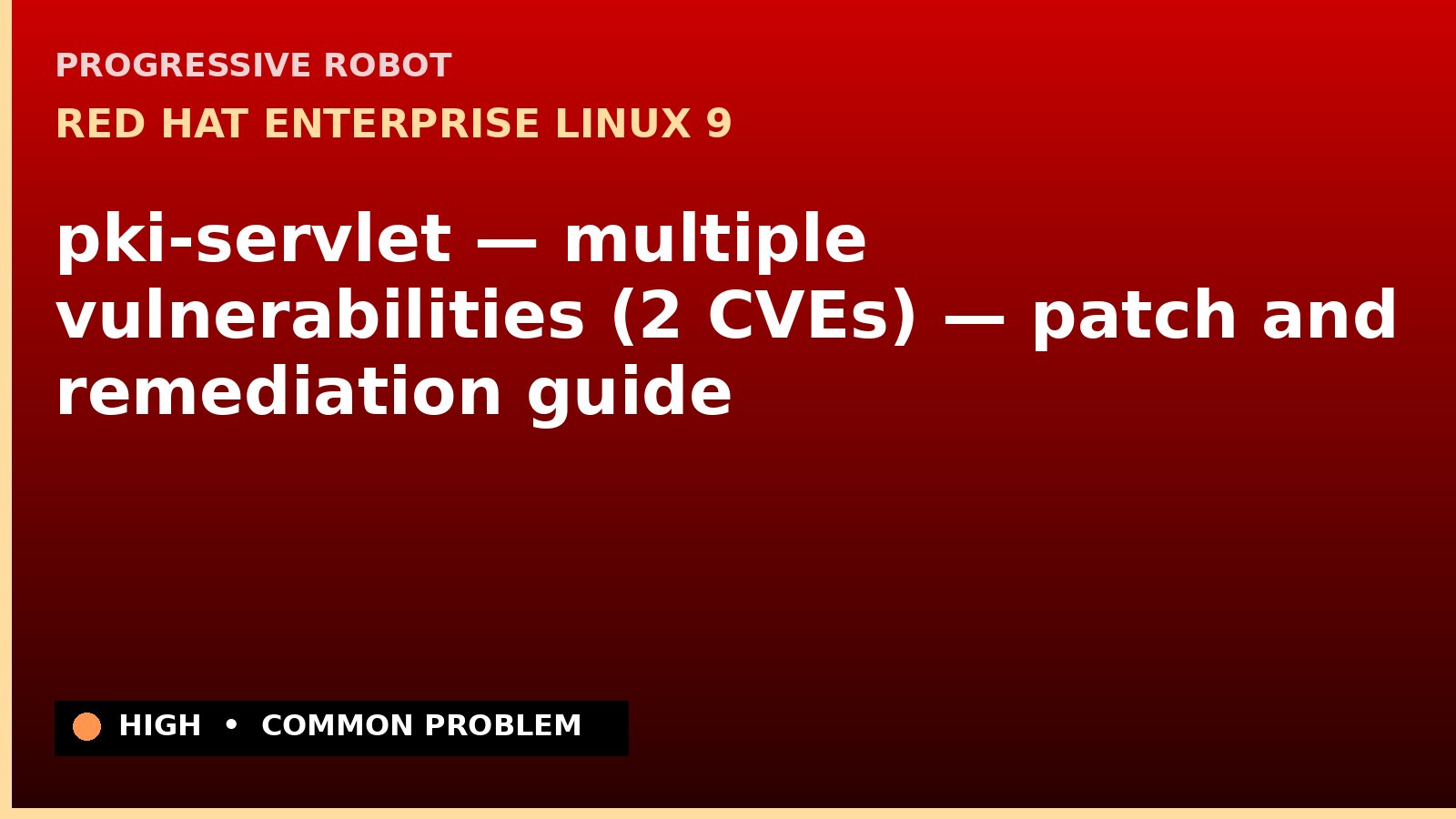 PROGRESSIVE ROBOT

RED HAT ENTERPRISE LINUX 9

pki-servlet — multiple vulnerabilities (2 CVEs) — patch and remediation guide

HIGH • COMMON PROBLEM